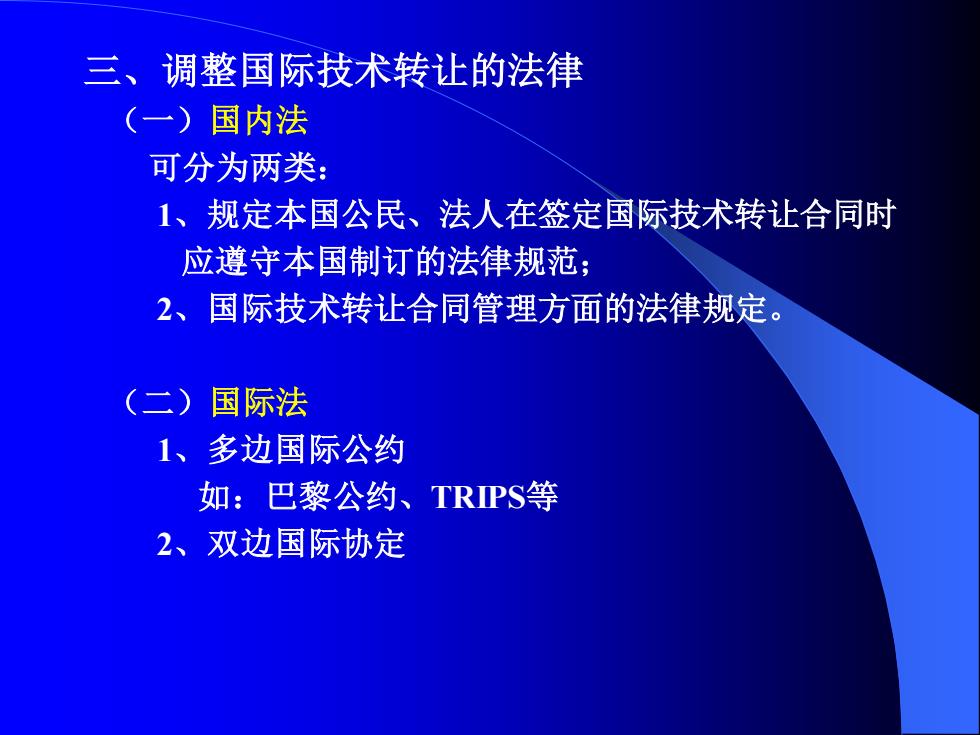 三、调整国际技术转让的法律

（一）国内法

可分为两类：

1、规定本国公民、法人在签定国际技术转让合同时应遵守本国制订的法律规范；

2、国际技术转让合同管理方面的法律规定。

（二）国际法

1、多边国际公约

如：巴黎公约、TRIPS等

2、双边国际协定